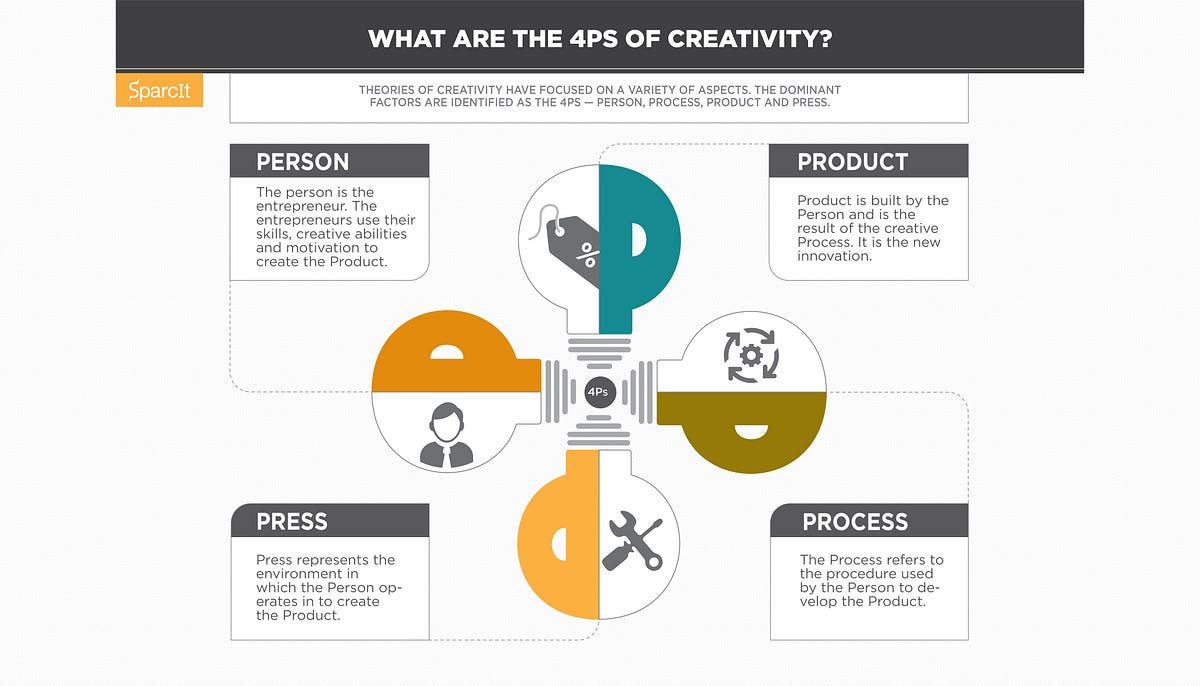 WHAT ARE THE 4PS OF CREATIVITY?

SparcIt

THEORIES OF CREATIVITY HAVE FOCUSED ON A VARIETY OF ASPECTS. THE DOMINANT FACTORS ARE IDENTIFIED AS THE 4PS — PERSON, PROCESS, PRODUCT AND PRESS.

PERSON

The person is the entrepreneur. The entrepreneurs use their skills, creative abilities and motivation to create the Product.

PRODUCT

Product is built by the Person and is the result of the creative Process. It is the new innovation.

%

4Ps

PRESS

Press represents the environment in which the Person operates in to create the Product.

PROCESS

The Process refers to the procedure used by the Person to develop the Product.